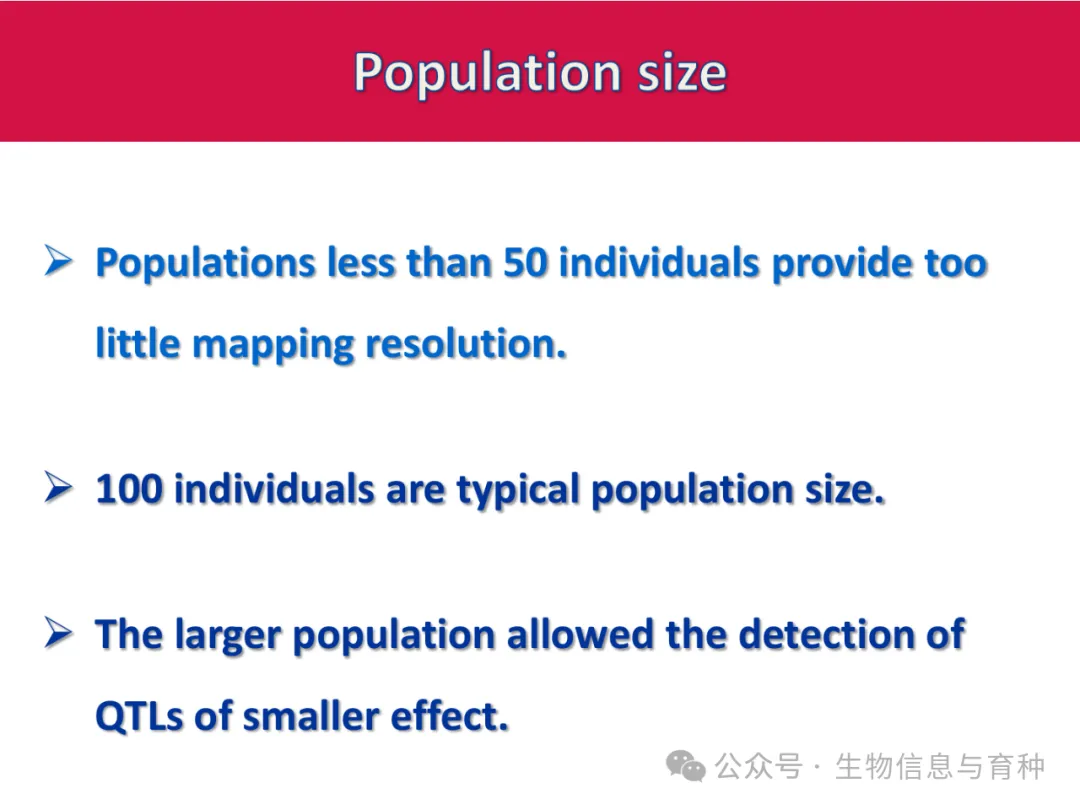 Population size

➢ Populations less than 50 individuals provide too little mapping resolution.

➢ 100 individuals are typical population size.

➢ The larger population allowed the detection of QTLs of smaller effect.

公众号 · 生物信息与育种